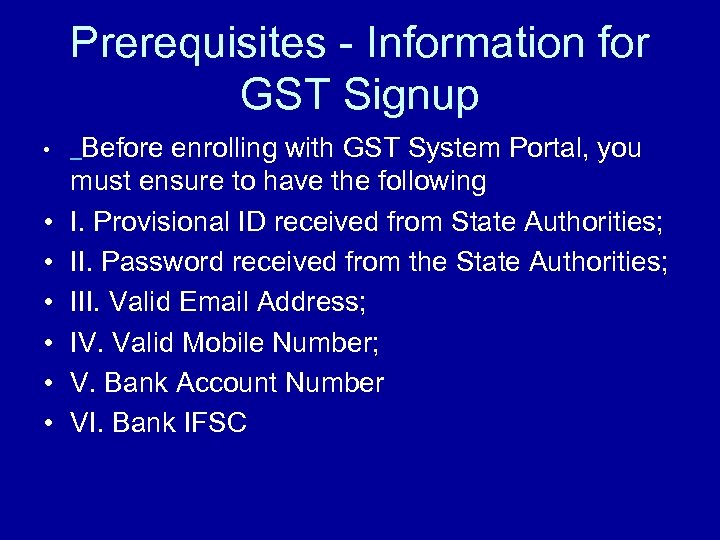 Prerequisites - Information for GST Signup

• _Before enrolling with GST System Portal, you must ensure to have the following
• I. Provisional ID received from State Authorities;
• II. Password received from the State Authorities;
• III. Valid Email Address;
• IV. Valid Mobile Number;
• V. Bank Account Number
• VI. Bank IFSC